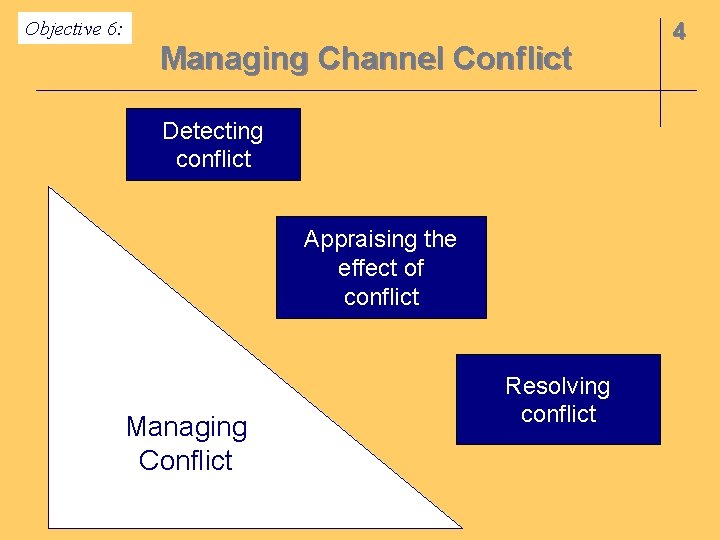 Objective 6:

4

Managing Channel Conflict

Detecting conflict

Appraising the effect of conflict

Resolving conflict

Managing Conflict